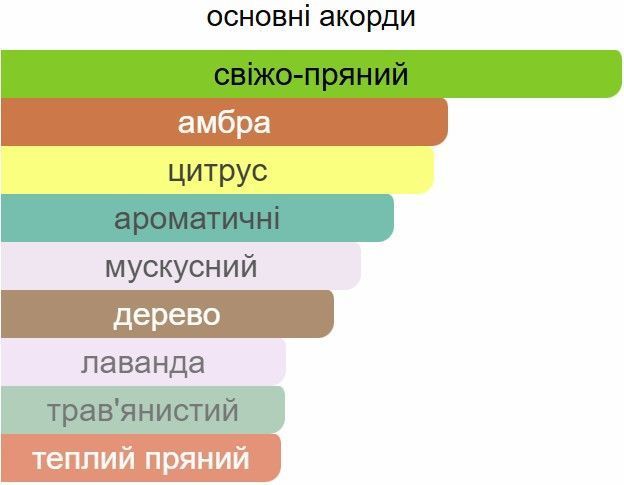 основні акорди

свіжо-пряний
амбра
цитрус
ароматичні
мускусний
дерево
лаванда
трав'янистий
теплий пряний